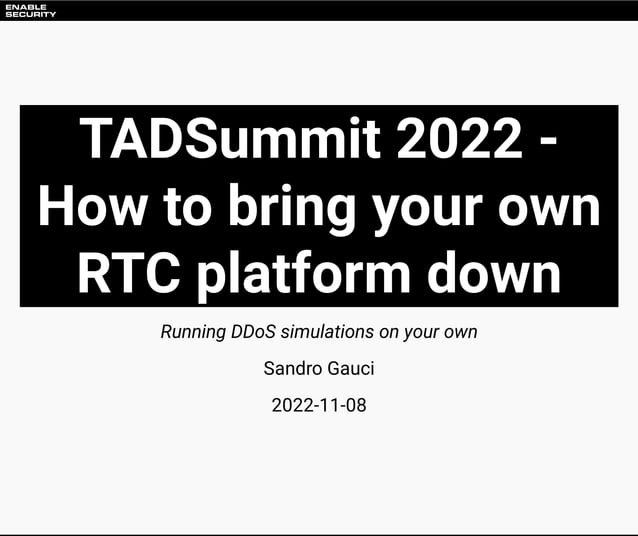 ENABLE SECURITY

TADSummit 2022 - How to bring your own RTC platform down

Running DDoS simulations on your own

Sandro Gauci

2022-11-08